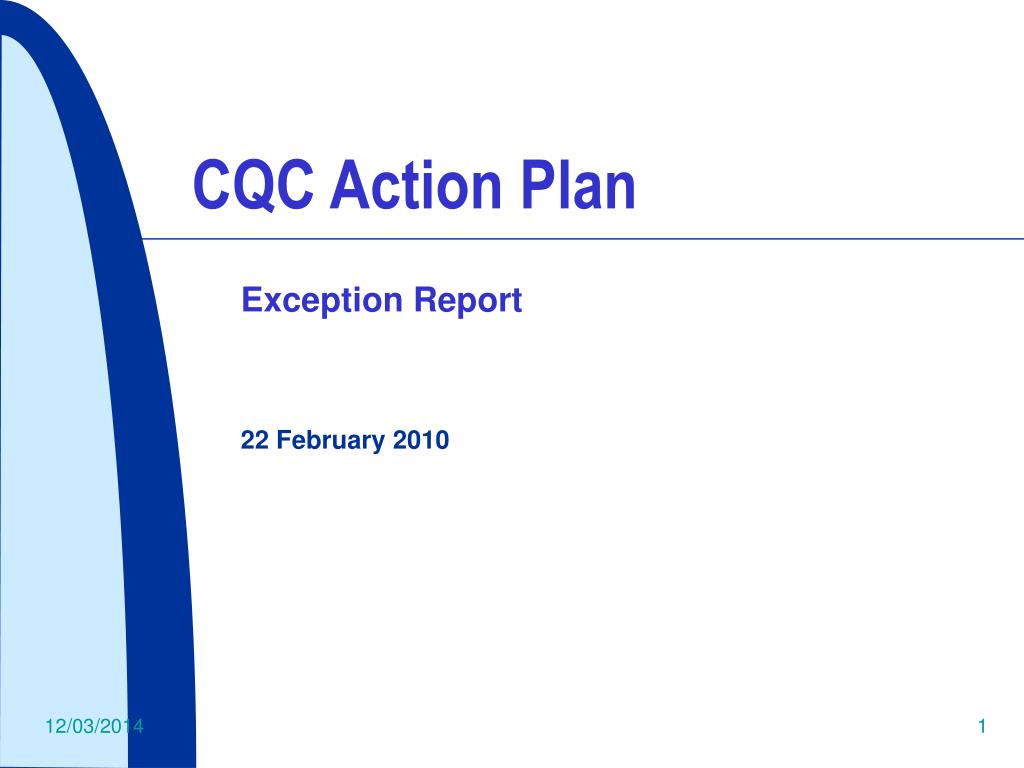 CQC Action Plan

Exception Report

22 February 2010

12/03/2014

1